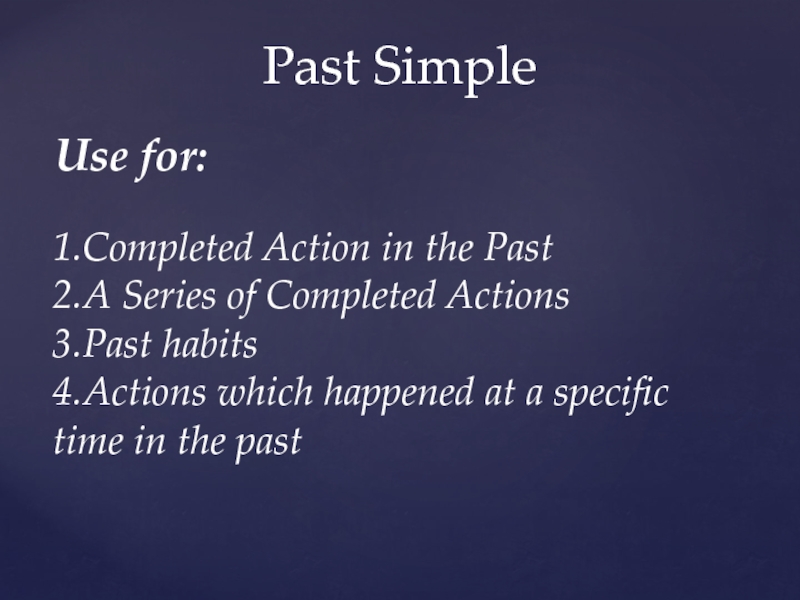 Past Simple

Use for:

1.Completed Action in the Past
2.A Series of Completed Actions
3.Past habits
4.Actions which happened at a specific time in the past